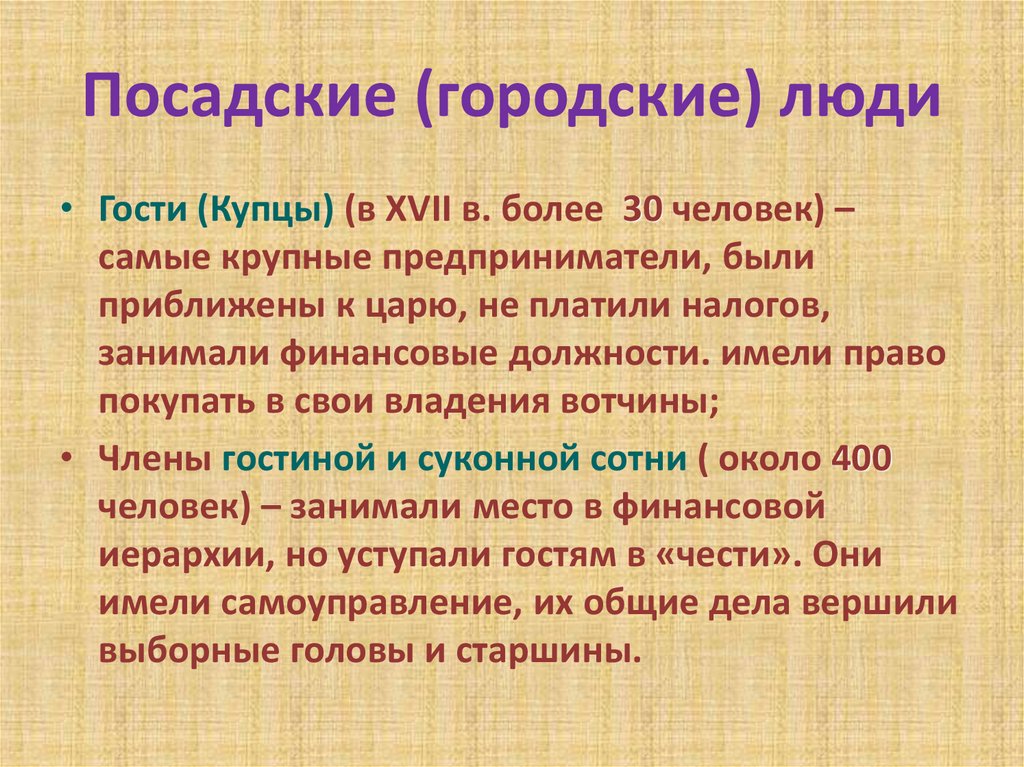 Посадские (городские) люди

• Гости (Купцы) (в XVII в. более 30 человек) – самые крупные предприниматели, были приближены к царю, не платили налогов, занимали финансовые должности. имели право покупать в свои владения вотчины;

• Члены гостиной и суконной сотни ( около 400 человек) – занимали место в финансовой иерархии, но уступали гостям в «чести». Они имели самоуправление, их общие дела вершили выборные головы и старшины.